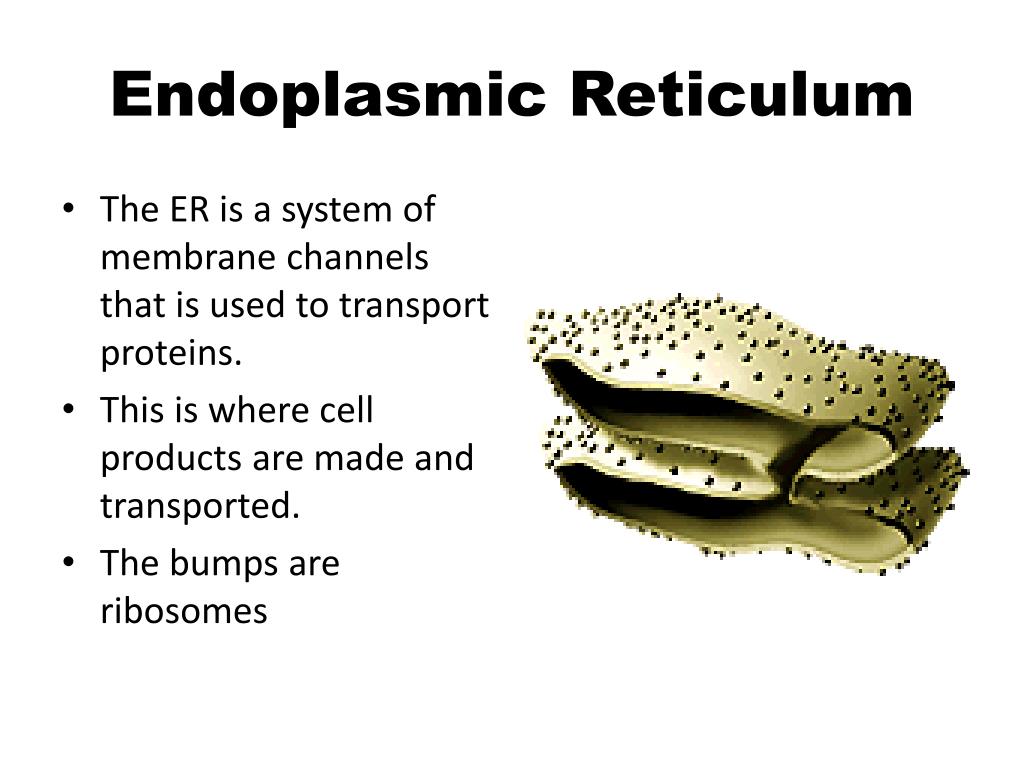 Endoplasmic Reticulum

• The ER is a system of membrane channels that is used to transport proteins.
• This is where cell products are made and transported.
• The bumps are ribosomes